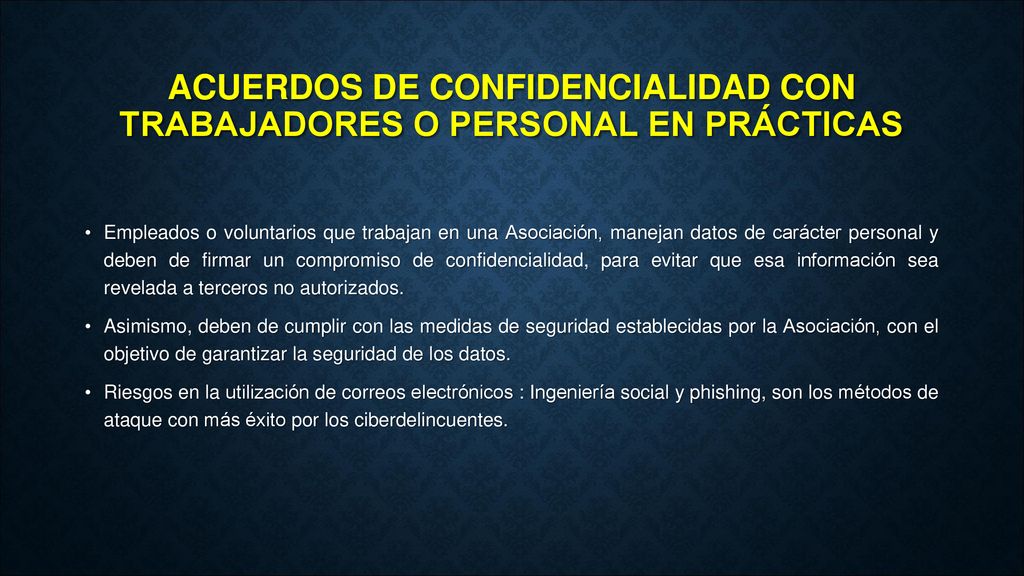 ACUERDOS DE CONFIDENCIALIDAD CON TRABAJADORES O PERSONAL EN PRÁCTICAS

• Empleados o voluntarios que trabajan en una Asociación, manejan datos de carácter personal y deben de firmar un compromiso de confidencialidad, para evitar que esa información sea revelada a terceros no autorizados.

• Asimismo, deben de cumplir con las medidas de seguridad establecidas por la Asociación, con el objetivo de garantizar la seguridad de los datos.

• Riesgos en la utilización de correos electrónicos : Ingeniería social y phishing, son los métodos de ataque con más éxito por los ciberdelincuentes.